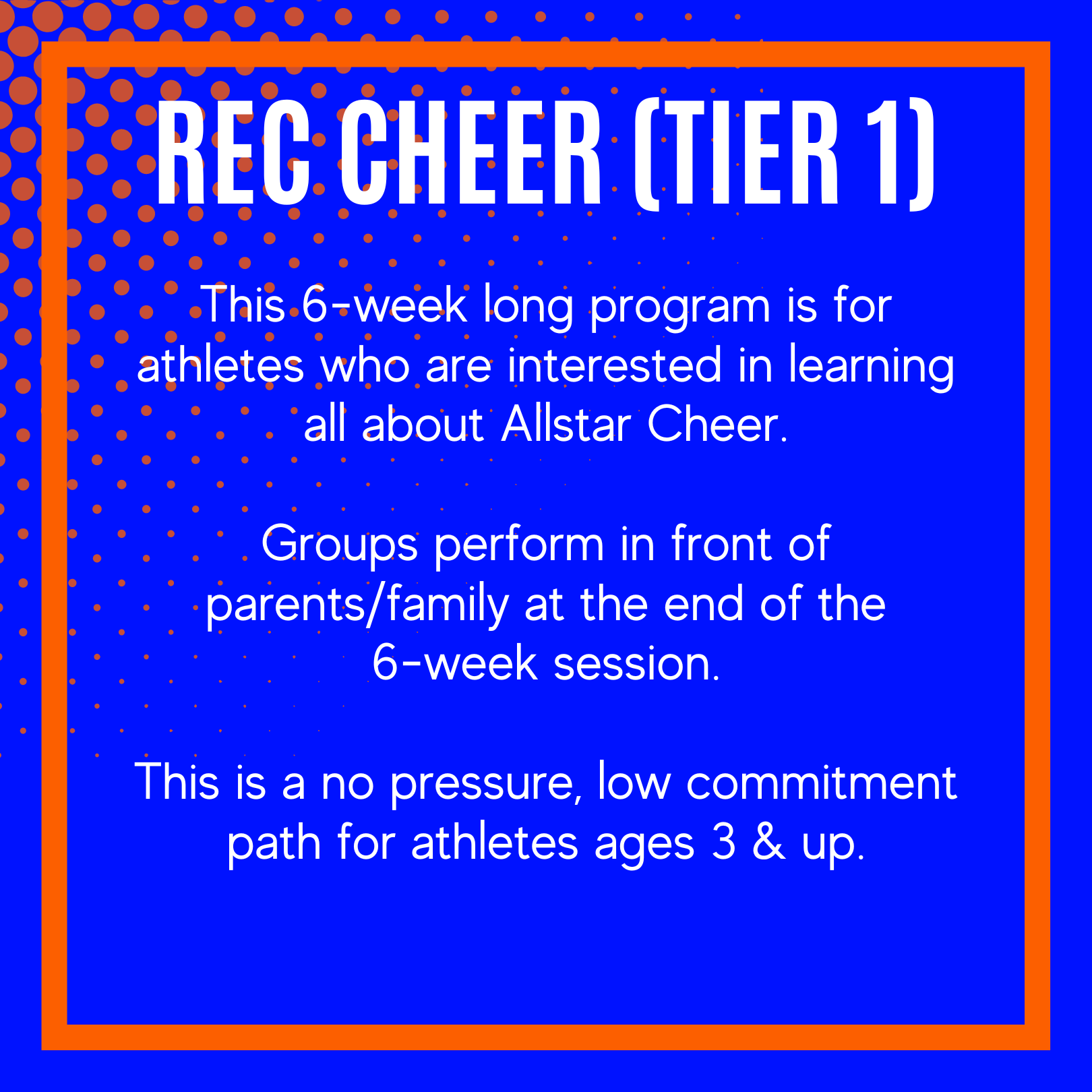 REC CHEER (TIER 1)

This 6-week long program is for athletes who are interested in learning all about Allstar Cheer.

Groups perform in front of parents/family at the end of the 6-week session.

This is a no pressure, low commitment path for athletes ages 3 & up.